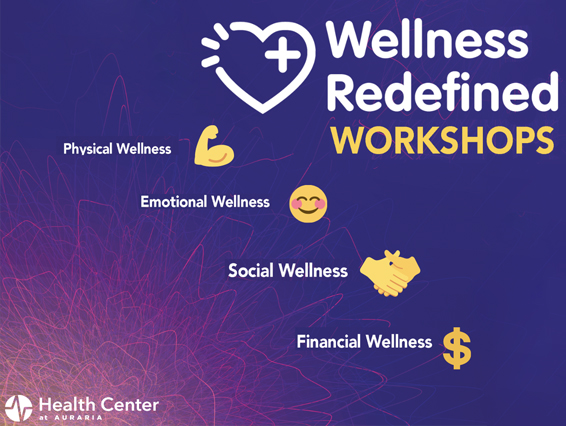 Wellness Redefined
WORKSHOPS

Physical Wellness

Emotional Wellness

Social Wellness

Financial Wellness $

Health Center at AURARIA